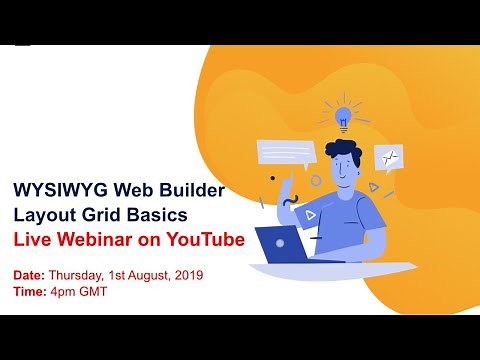 WYSIWYG Web Builder
Layout Grid Basics
Live Webinar on YouTube

Date: Thursday, 1st August, 2019
Time: 4pm GMT